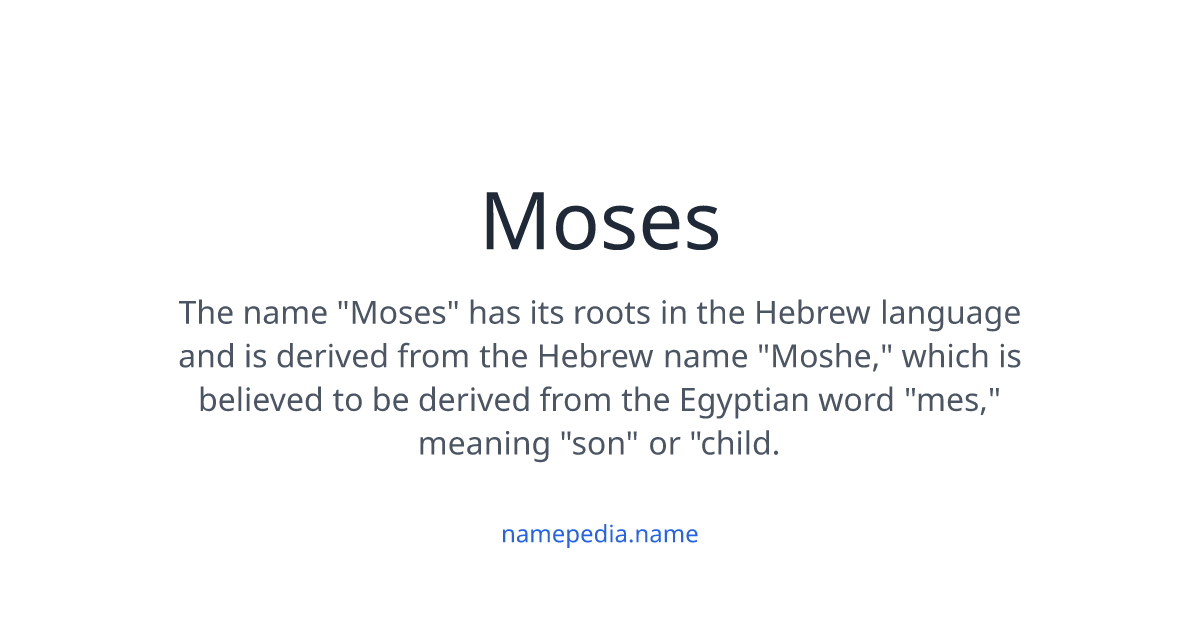 Moses

The name "Moses" has its roots in the Hebrew language and is derived from the Hebrew name "Moshe," which is believed to be derived from the Egyptian word "mes," meaning "son" or "child.

namepedia.name